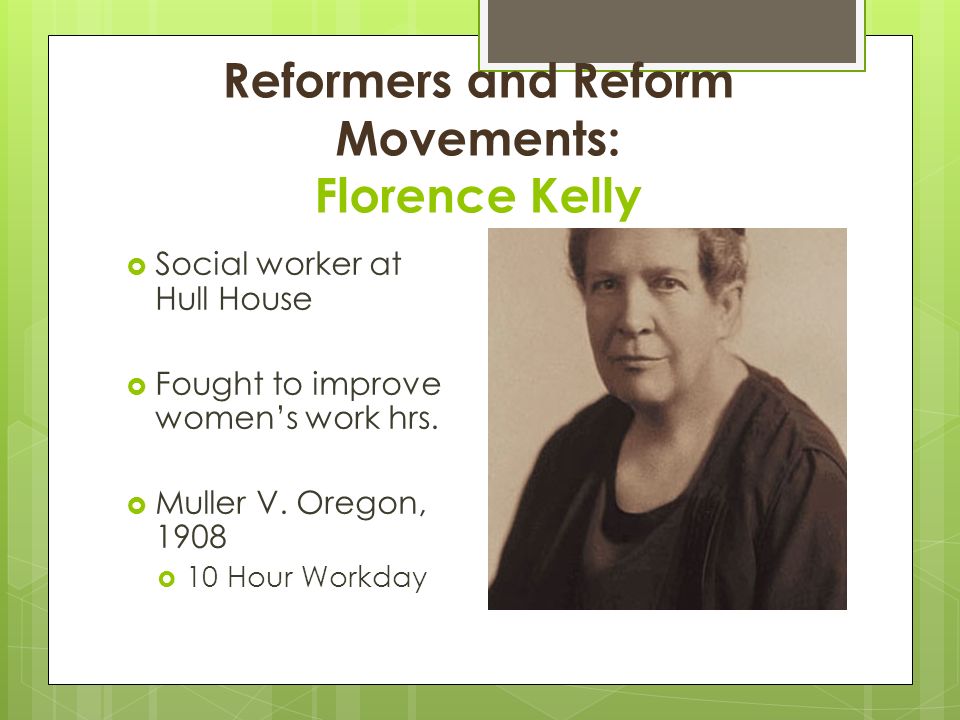 Reformers and Reform Movements:
Florence Kelly

Social worker at Hull House

Fought to improve women's work hrs.

Muller V. Oregon, 1908

10 Hour Workday